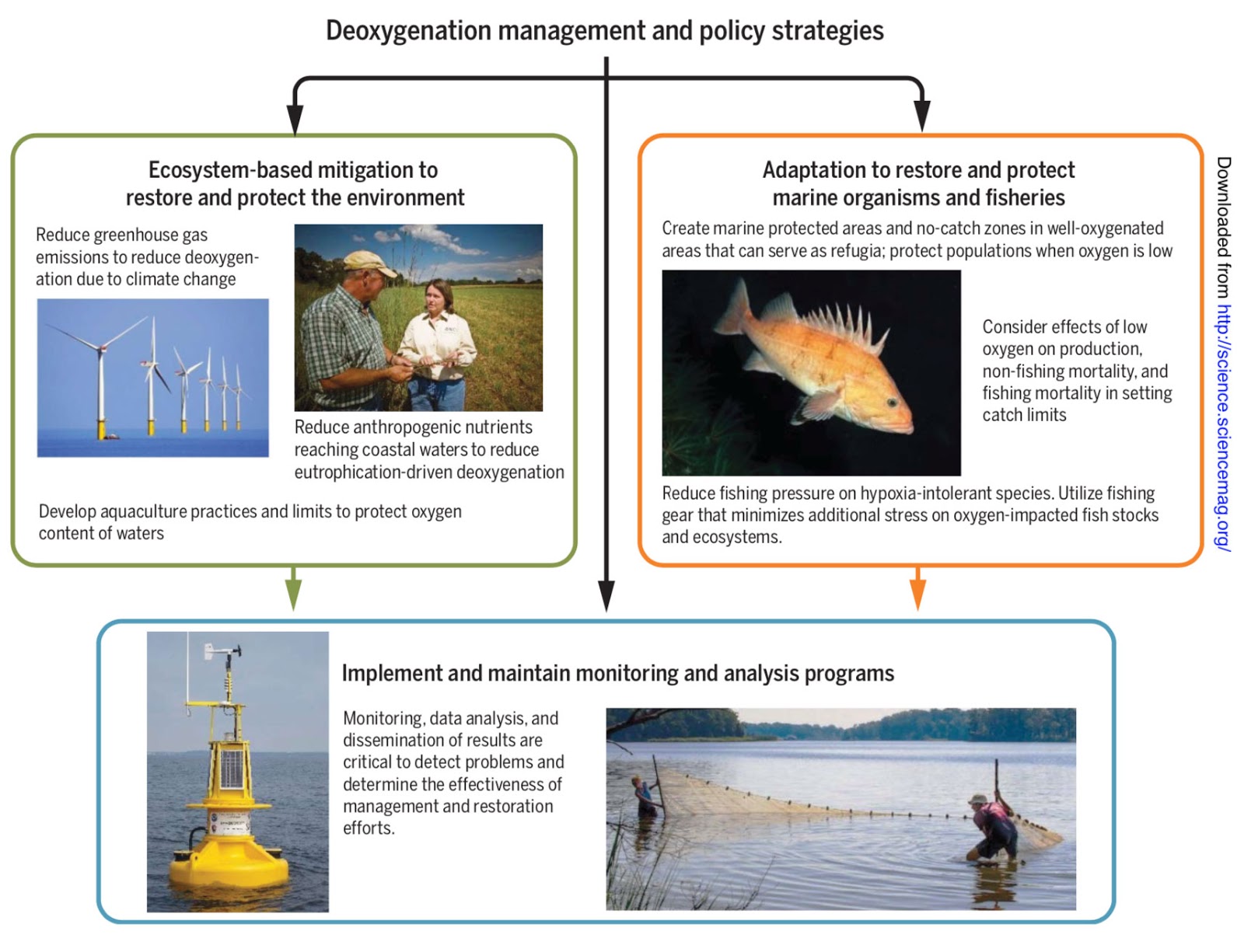 Deoxygenation management and policy strategies

Ecosystem-based mitigation to restore and protect the environment

Reduce greenhouse gas emissions to reduce deoxygenation due to climate change

Reduce anthropogenic nutrients reaching coastal waters to reduce eutrophication-driven deoxygenation

Develop aquaculture practices and limits to protect oxygen content of waters

Adaptation to restore and protect marine organisms and fisheries

Create marine protected areas and no-catch zones in well-oxygenated areas that can serve as refugia; protect populations when oxygen is low

Consider effects of low oxygen on production, non-fishing mortality, and fishing mortality in setting catch limits

Reduce fishing pressure on hypoxia-intolerant species. Utilize fishing gear that minimizes additional stress on oxygen-impacted fish stocks and ecosystems.

Downloaded from http://science.sciencemag.org/

Implement and maintain monitoring and analysis programs

Monitoring, data analysis, and dissemination of results are critical to detect problems and determine the effectiveness of management and restoration efforts.